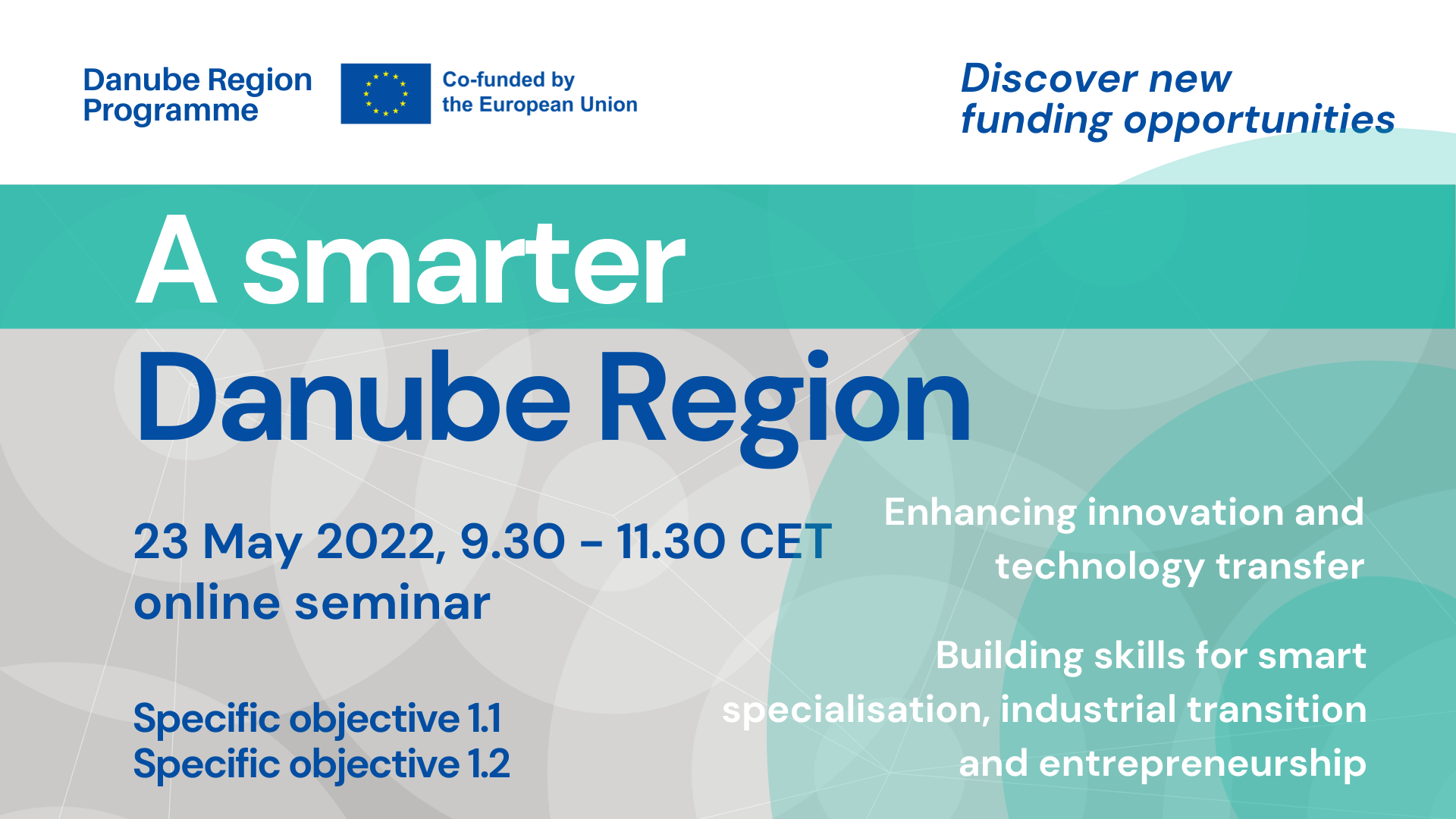 Danube Region Programme

Co-funded by the European Union

Discover new funding opportunities

A smarter Danube Region

23 May 2022, 9.30 - 11.30 CET
online seminar

Specific objective 1.1
Specific objective 1.2

Enhancing innovation and technology transfer

Building skills for smart specialisation, industrial transition and entrepreneurship